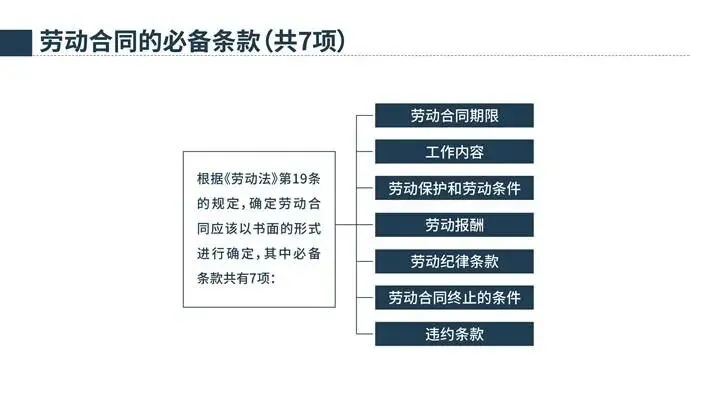 劳动合同的必备条款（共7项）

根据《劳动法》第19条的规定，确定劳动合同应该以书面的形式进行确定，其中必备条款共有7项：

劳动合同期限
工作内容
劳动保护和劳动条件
劳动报酬
劳动纪律条款
劳动合同终止的条件
违约条款